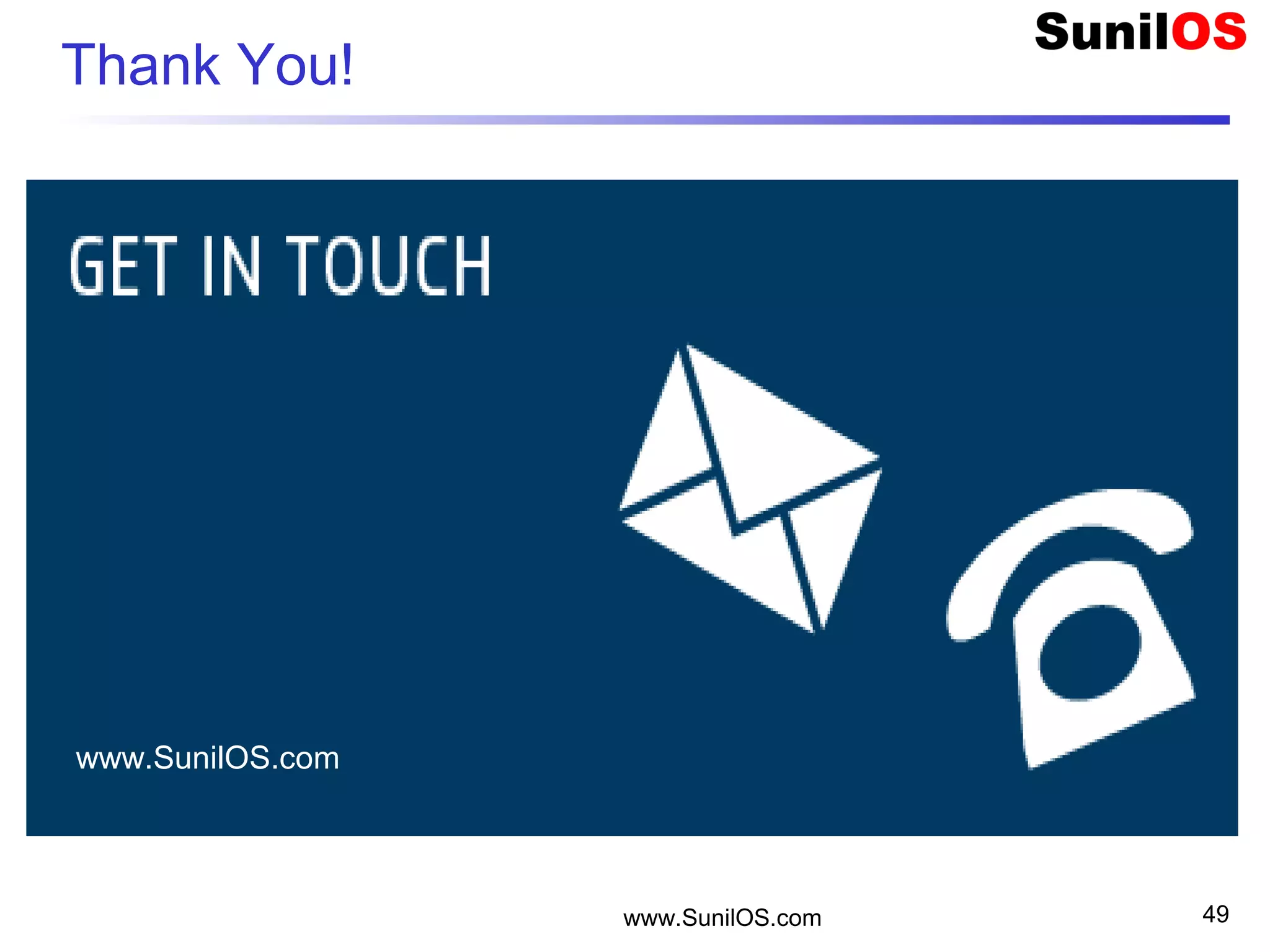 SunilOS

Thank You!

GET IN TOUCH

www.SunilOS.com

www.SunilOS.com

49